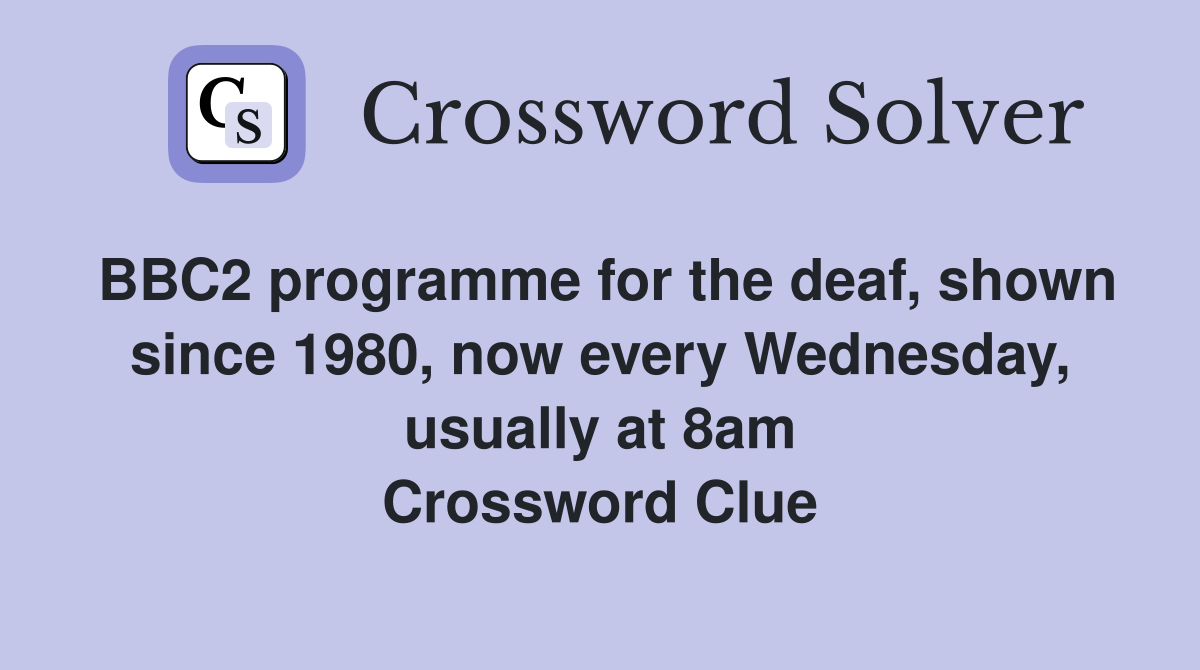 CS Crossword Solver

BBC2 programme for the deaf, shown since 1980, now every Wednesday, usually at 8am
Crossword Clue